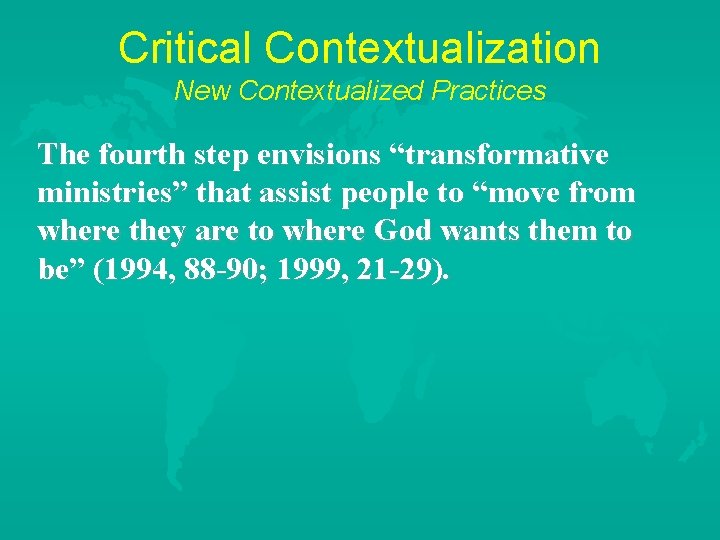 Critical Contextualization
New Contextualized Practices

The fourth step envisions “transformative ministries” that assist people to “move from where they are to where God wants them to be” (1994, 88-90; 1999, 21-29).